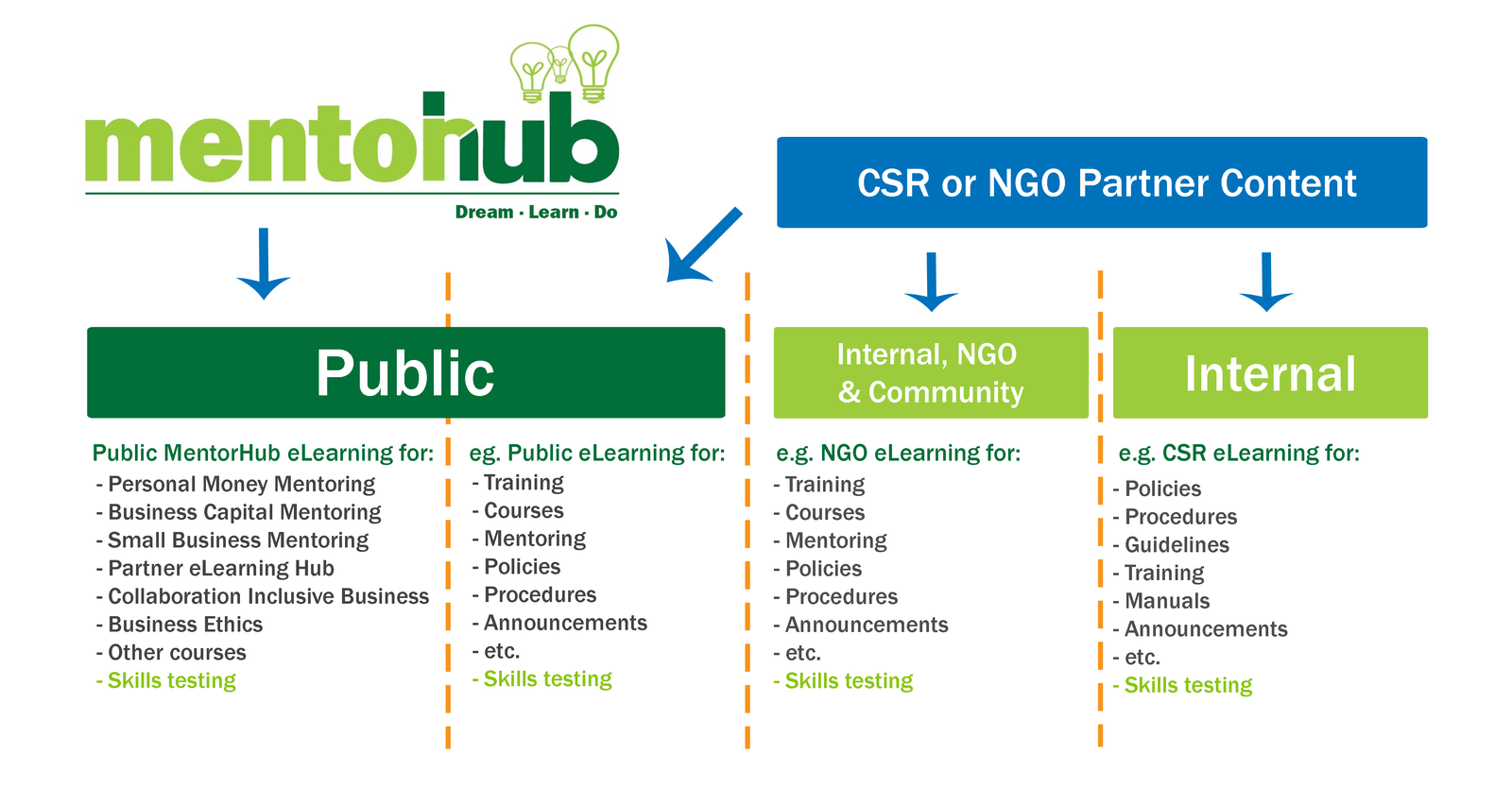 mentorhub
Dream · Learn · Do

CSR or NGO Partner Content

Public

Internal, NGO & Community

Internal

Public MentorHub eLearning for:
- Personal Money Mentoring
- Business Capital Mentoring
- Small Business Mentoring
- Partner eLearning Hub
- Collaboration Inclusive Business
- Business Ethics
- Other courses
- Skills testing

eg. Public eLearning for:
- Training
- Courses
- Mentoring
- Policies
- Procedures
- Announcements
- etc.
- Skills testing

e.g. NGO eLearning for:
- Training
- Courses
- Mentoring
- Policies
- Procedures
- Announcements
- etc.
- Skills testing

e.g. CSR eLearning for:
- Policies
- Procedures
- Guidelines
- Training
- Manuals
- Announcements
- etc.
- Skills testing